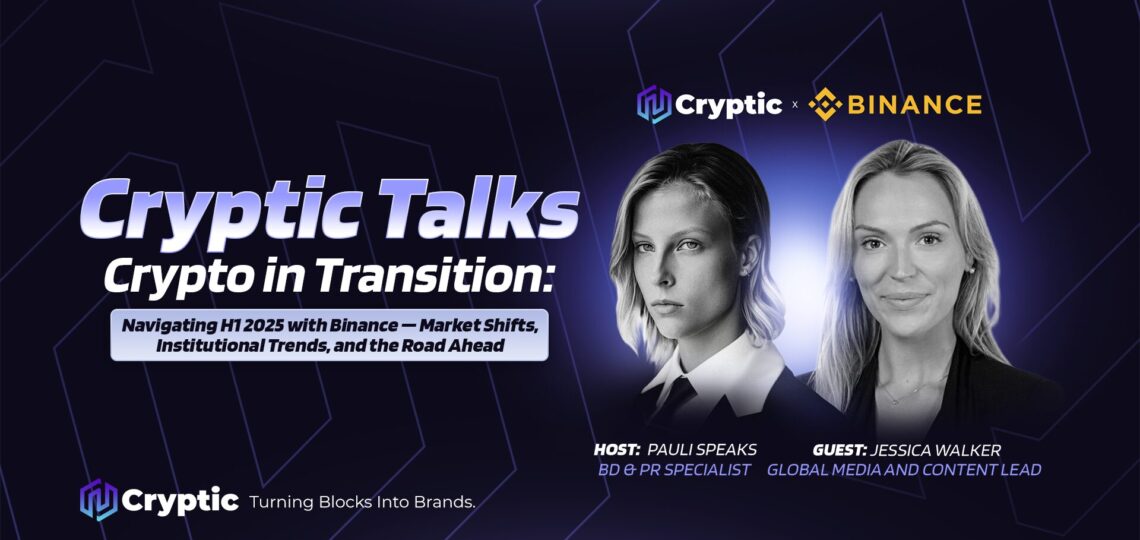 Cryptic x BINANCE

Cryptic Talks
Crypto in Transition:

Navigating H1 2025 with Binance — Market Shifts, Institutional Trends, and the Road Ahead

HOST: PAULI SPEAKS
BD & PR SPECIALIST

GUEST: JESSICA WALKER
GLOBAL MEDIA AND CONTENT LEAD

Cryptic Turning Blocks Into Brands.